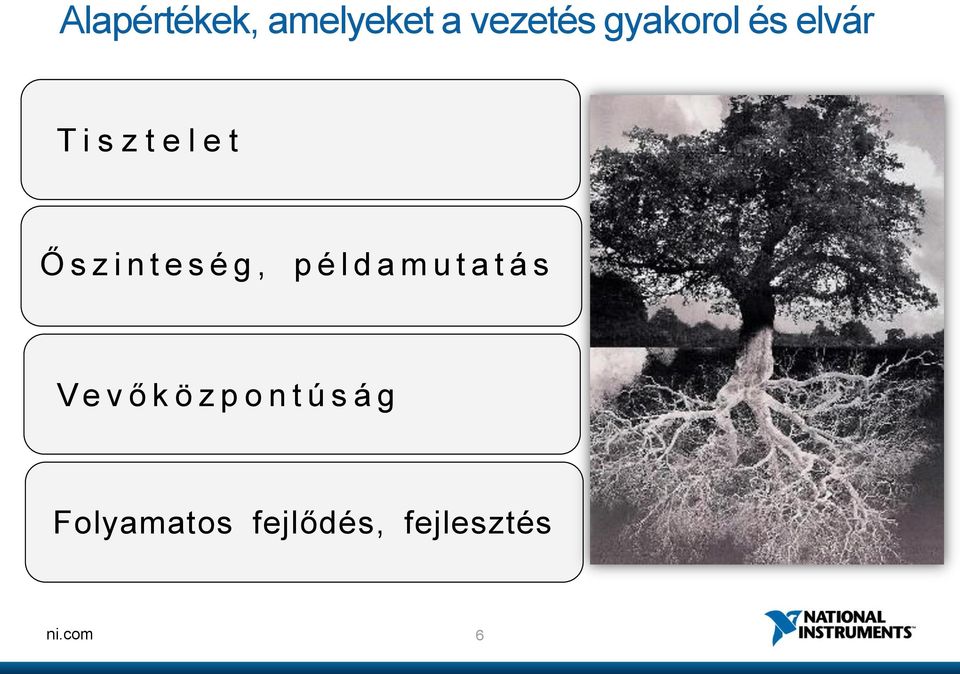 Alapértékek, amelyeket a vezetés gyakorol és elvár

Tisztelet

Őszinteség, példamutatás

Vevőközpontúság

Folyamatos fejlődés, fejlesztés

ni.com

6

NATIONAL INSTRUMENTS™